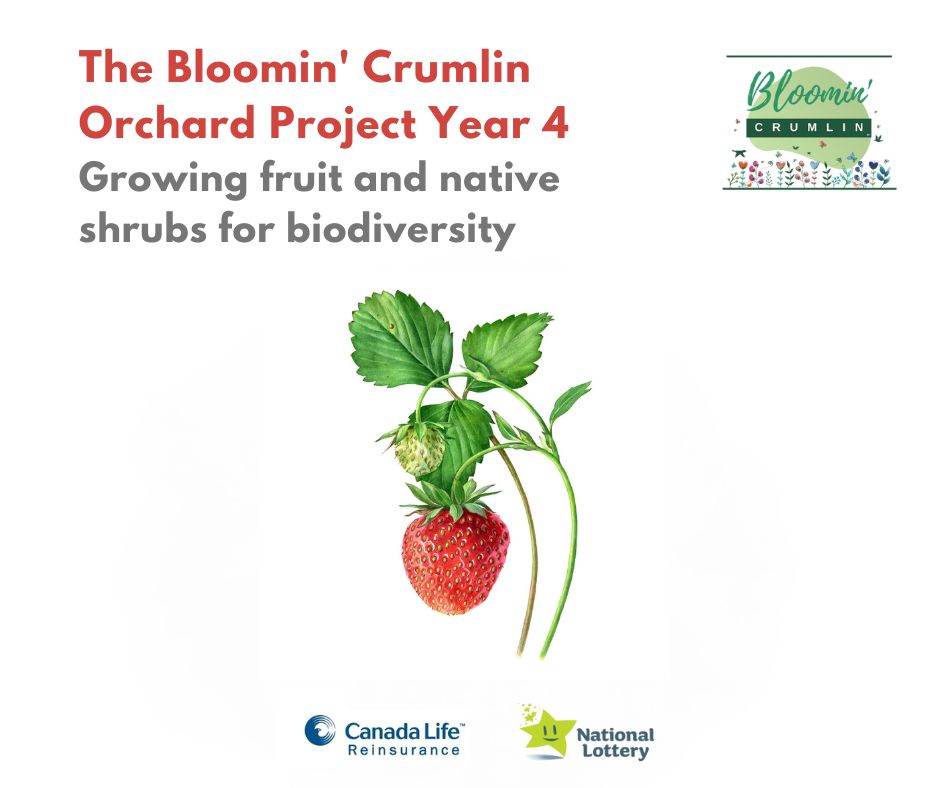 The Bloomin' Crumlin Orchard Project Year 4
Growing fruit and native shrubs for biodiversity

Bloomin'
CRUMLIN

Canada Life™
Reinsurance

National Lottery